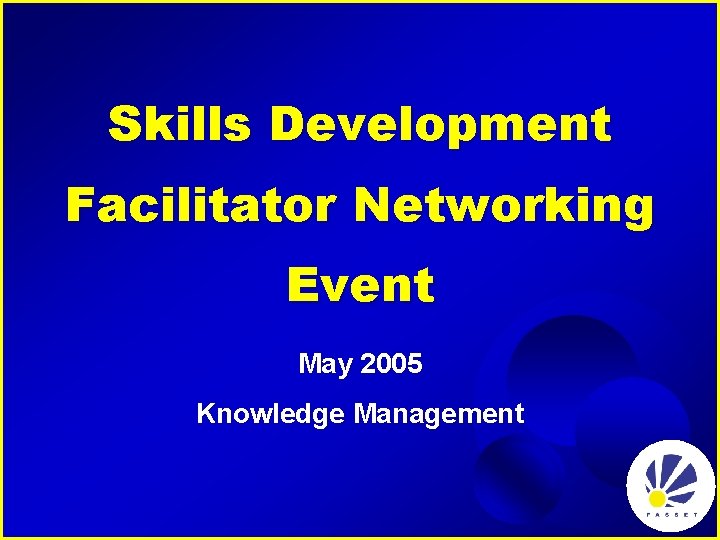 Skills Development Facilitator Networking Event

May 2005

Knowledge Management

FASSET